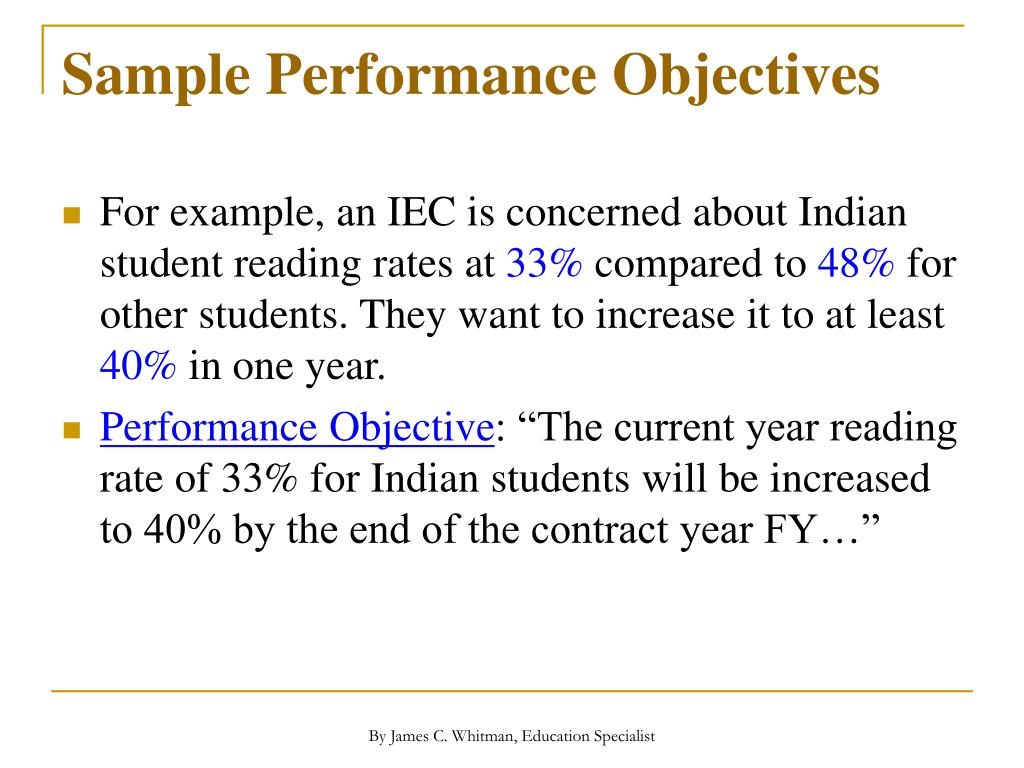 Sample Performance Objectives

For example, an IEC is concerned about Indian student reading rates at 33% compared to 48% for other students. They want to increase it to at least 40% in one year.

Performance Objective: “The current year reading rate of 33% for Indian students will be increased to 40% by the end of the contract year FY…”

By James C. Whitman, Education Specialist